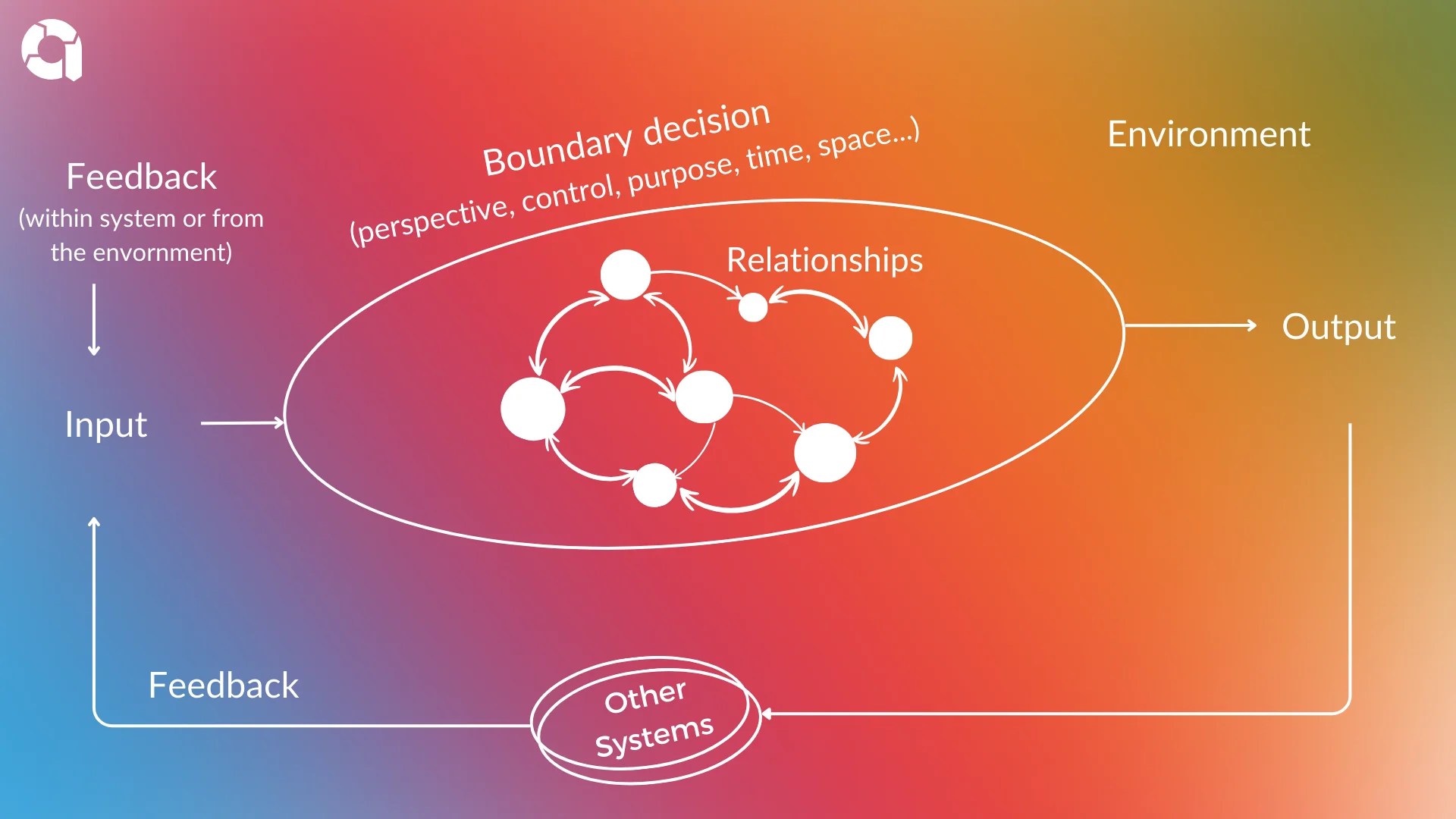 Feedback
(within system or from the envornment)

Boundary decision
(perspective, control, purpose, time, space...)

Environment

Relationships

Input

Output

Feedback

Other Systems